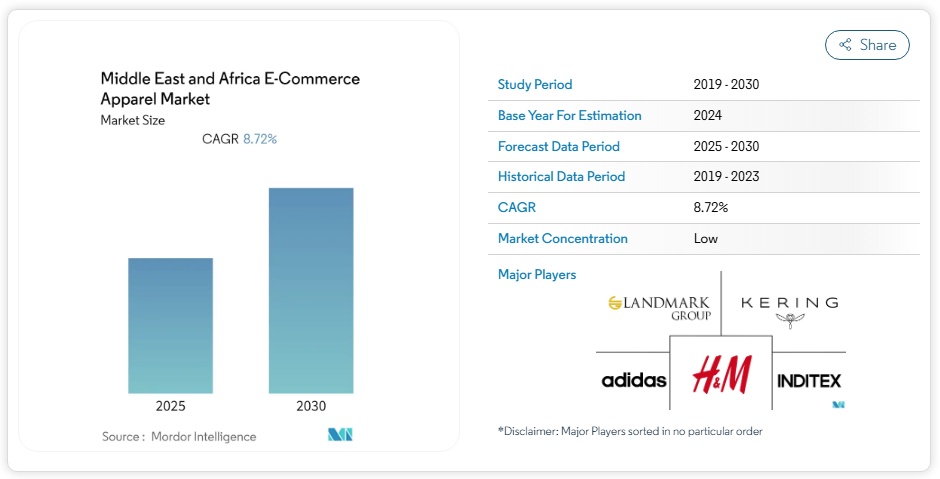 Middle East and Africa E-Commerce Apparel Market
Market Size

CAGR 8.72%

2025
2030

Source : Mordor Intelligence

Share

| Study Period | 2019 - 2030 |
|---|---|
| Base Year For Estimation | 2024 |
| Forecast Data Period | 2025 - 2030 |
| Historical Data Period | 2019 - 2023 |
| CAGR | 8.72% |
| Market Concentration | Low |

Major Players

LANDMARK GROUP
KERING
adidas
H&M
INDITEX

*Disclaimer: Major Players sorted in no particular order